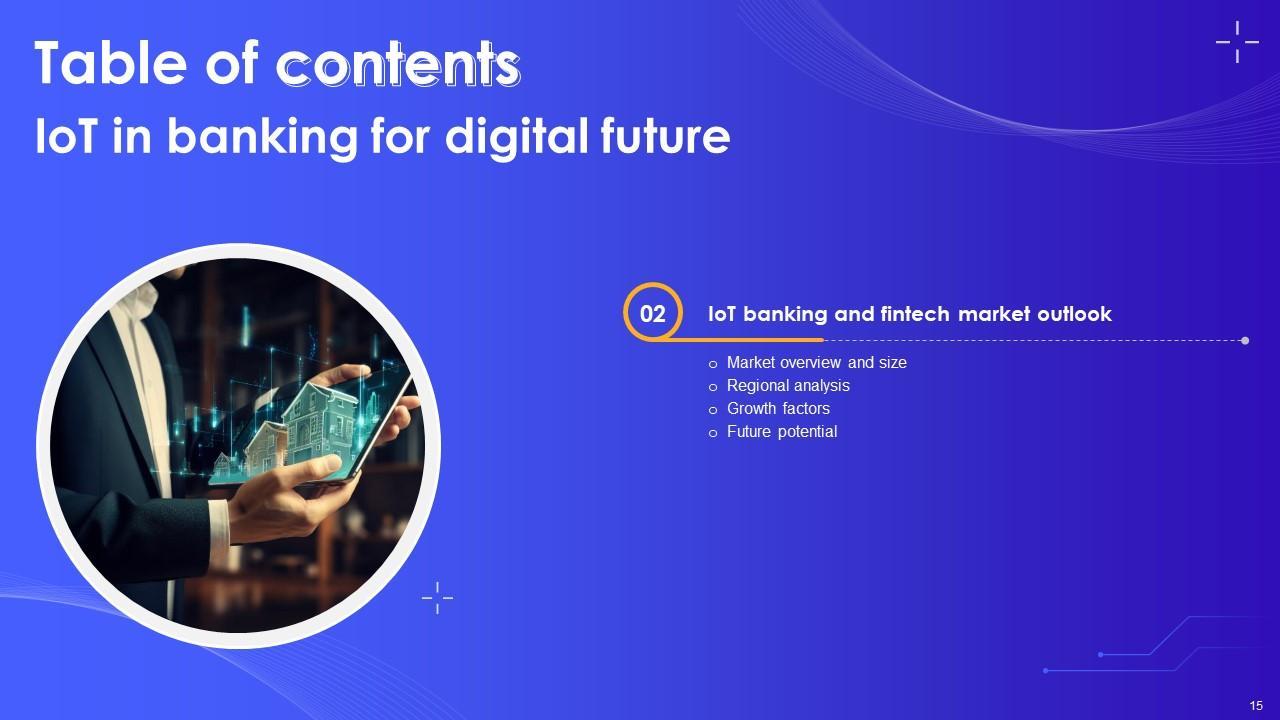 Table of contents
IoT in banking for digital future

02 IoT banking and fintech market outlook

o Market overview and size
o Regional analysis
o Growth factors
o Future potential

15